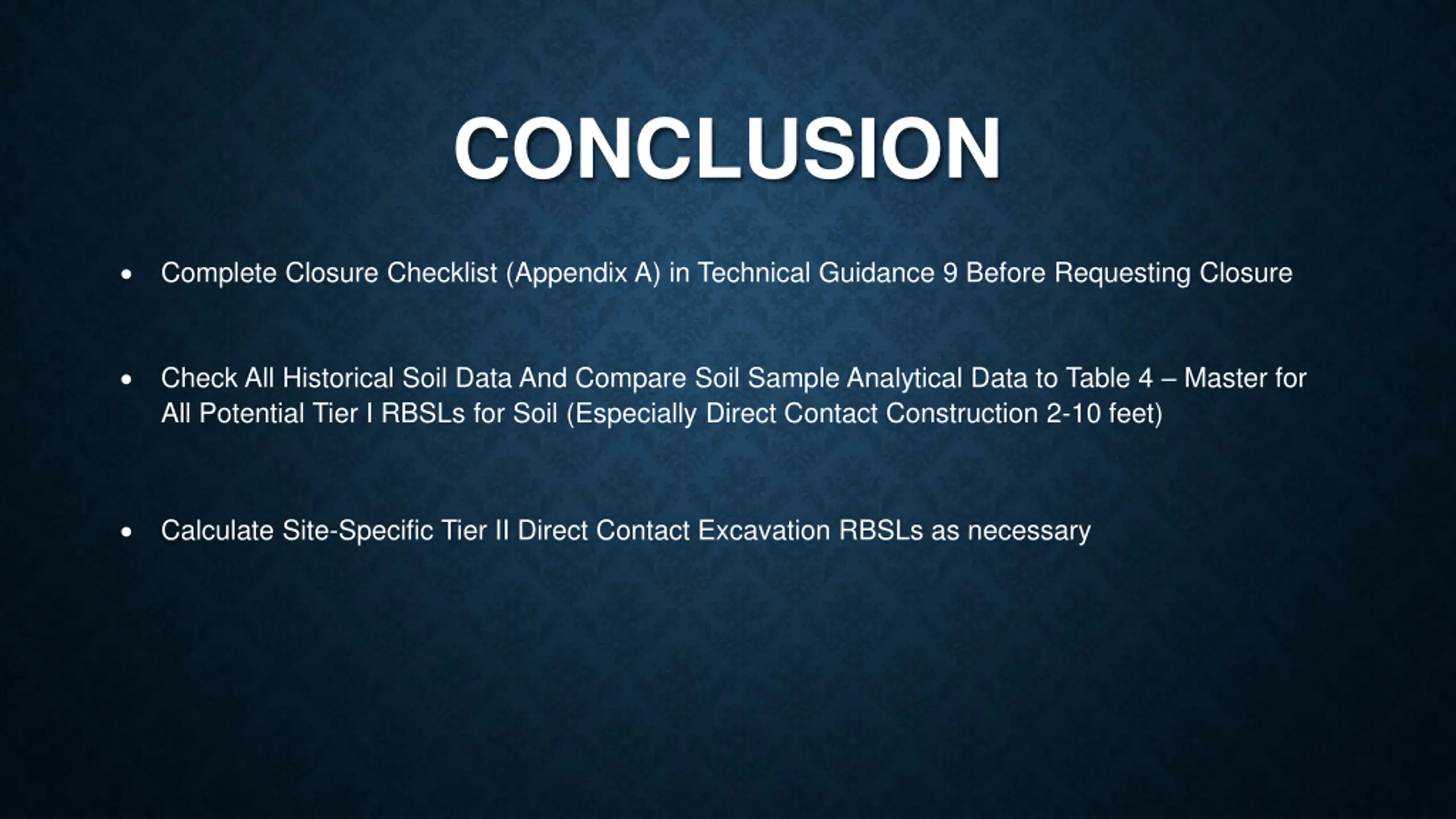 CONCLUSION

• Complete Closure Checklist (Appendix A) in Technical Guidance 9 Before Requesting Closure

• Check All Historical Soil Data And Compare Soil Sample Analytical Data to Table 4 – Master for All Potential Tier I RBSLs for Soil (Especially Direct Contact Construction 2-10 feet)

• Calculate Site-Specific Tier II Direct Contact Excavation RBSLs as necessary